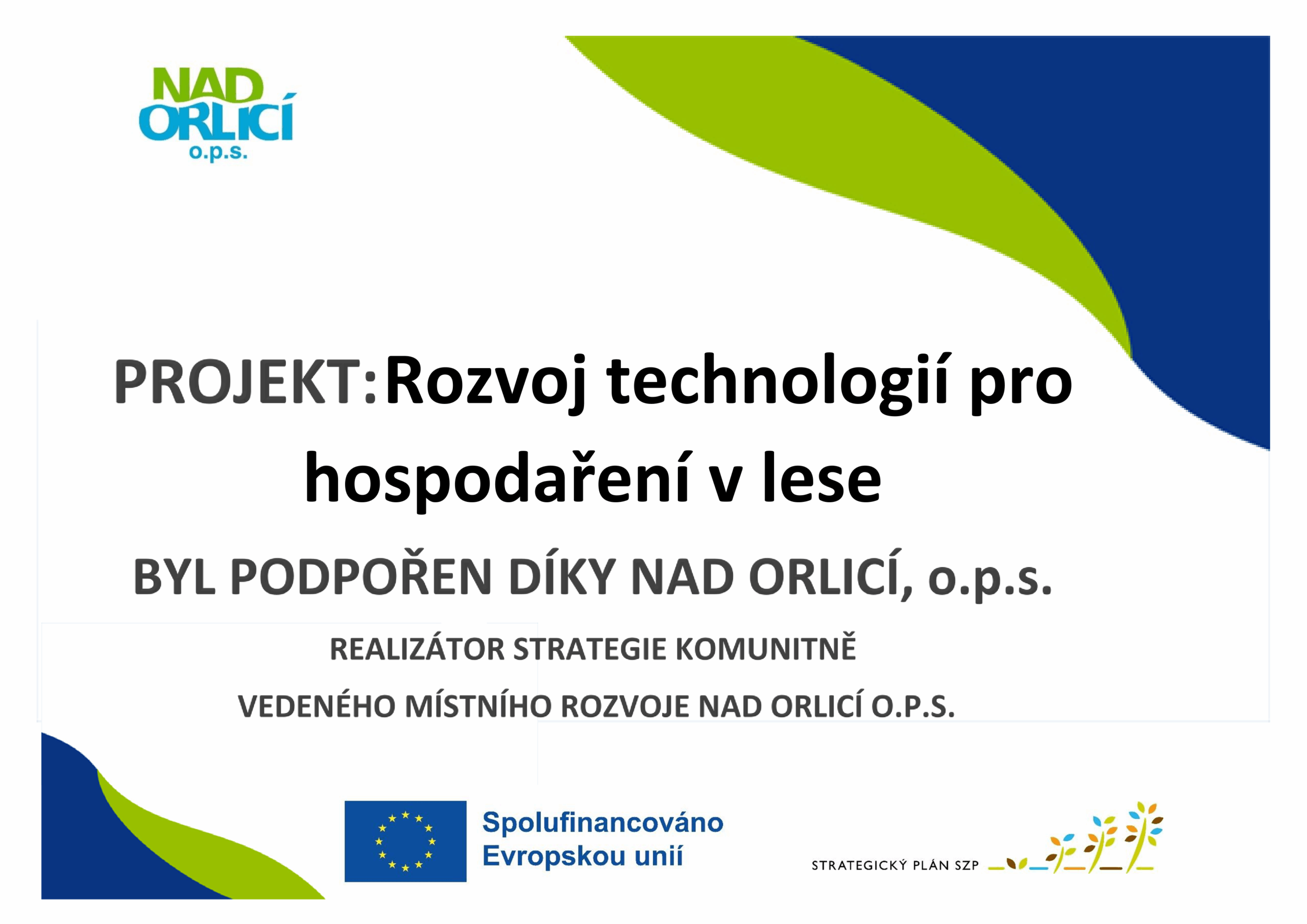 NAD ORLICÍ o.p.s.

PROJEKT: Rozvoj technologií pro hospodaření v lese

BYL PODPOŘEN DÍKY NAD ORLICÍ, o.p.s.

REALIZÁTOR STRATEGIE KOMUNITNĚ

VEDENÉHO MÍSTNÍHO ROZVOJE NAD ORLICÍ O.P.S.

Spolufinancováno Evropskou unií

STRATEGICKÝ PLÁN SZP